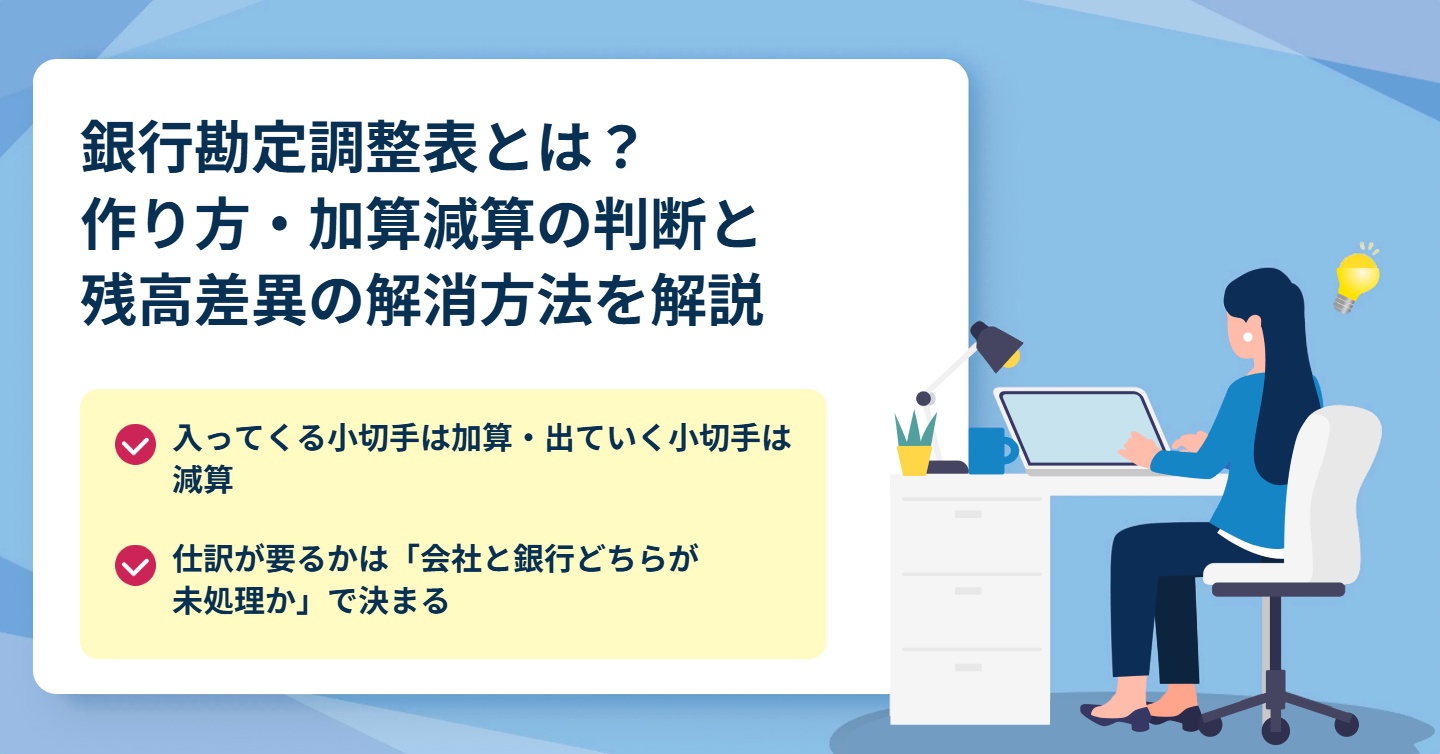 銀行勘定調整表とは？
作り方・加算減算の判断と
残高差異の解消方法を解説

入ってくる小切手は加算・出ていく小切手は減算

仕訳が要るかは「会社と銀行どちらが未処理か」で決まる